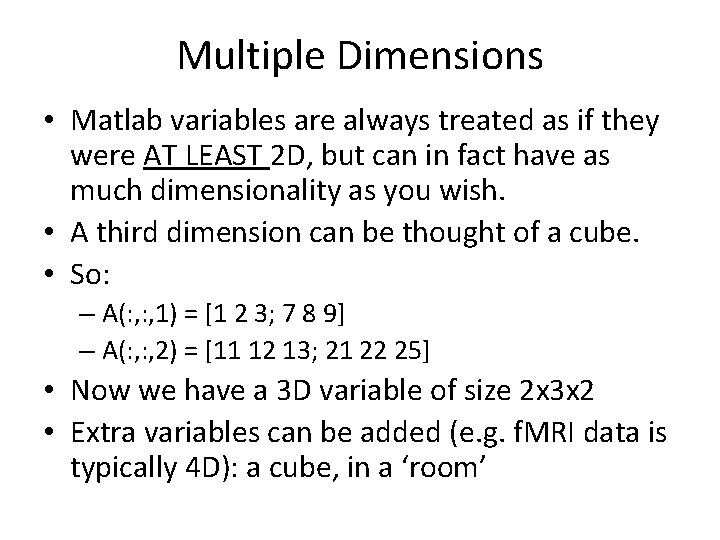 Multiple Dimensions

• Matlab variables are always treated as if they were AT LEAST 2D, but can in fact have as much dimensionality as you wish.
• A third dimension can be thought of a cube.
• So:
– A(:,:,1) = [1 2 3; 7 8 9]
– A(:,:,2) = [11 12 13; 21 22 25]
• Now we have a 3D variable of size 2x3x2
• Extra variables can be added (e.g. fMRI data is typically 4D): a cube, in a ‘room’